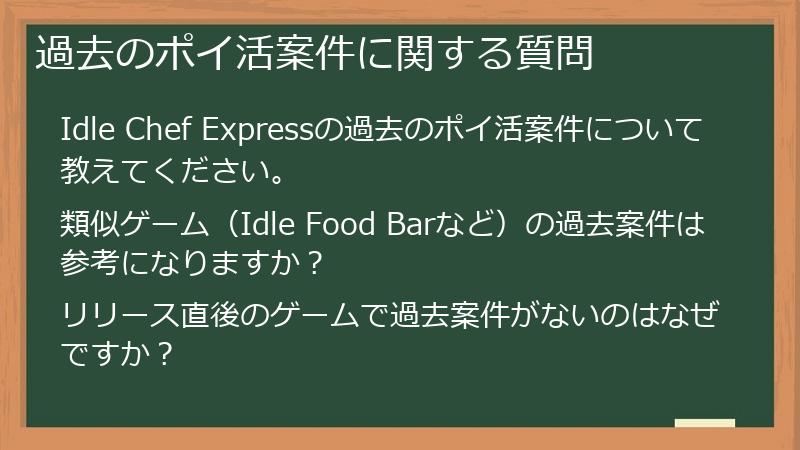 過去のポイ活案件に関する質問

Idle Chef Expressの過去のポイ活案件について教えてください。

類似ゲーム（Idle Food Barなど）の過去案件は参考になりますか？

リリース直後のゲームで過去案件がないのはなぜですか？